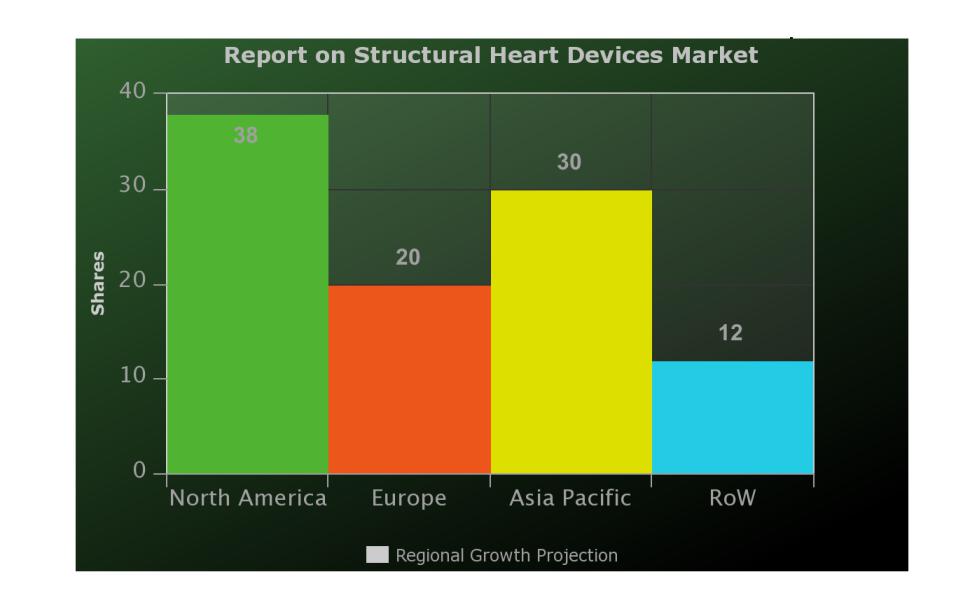 Report on Structural Heart Devices Market

Shares

40
30
20
10
0

38
20
30
12

North America
Europe
Asia Pacific
RoW

Regional Growth Projection